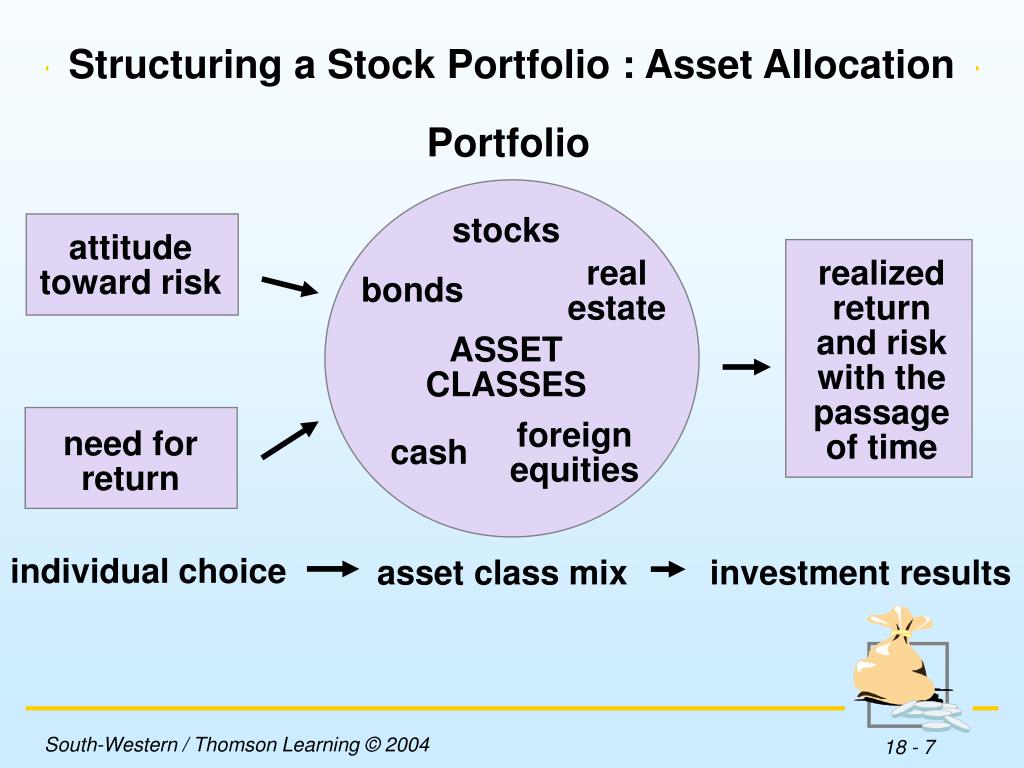 Structuring a Stock Portfolio : Asset Allocation

Portfolio

attitude toward risk

need for return

stocks

bonds

real estate

ASSET CLASSES

cash

foreign equities

realized return and risk with the passage of time

individual choice

asset class mix

investment results

South-Western / Thomson Learning © 2004

18 - 7